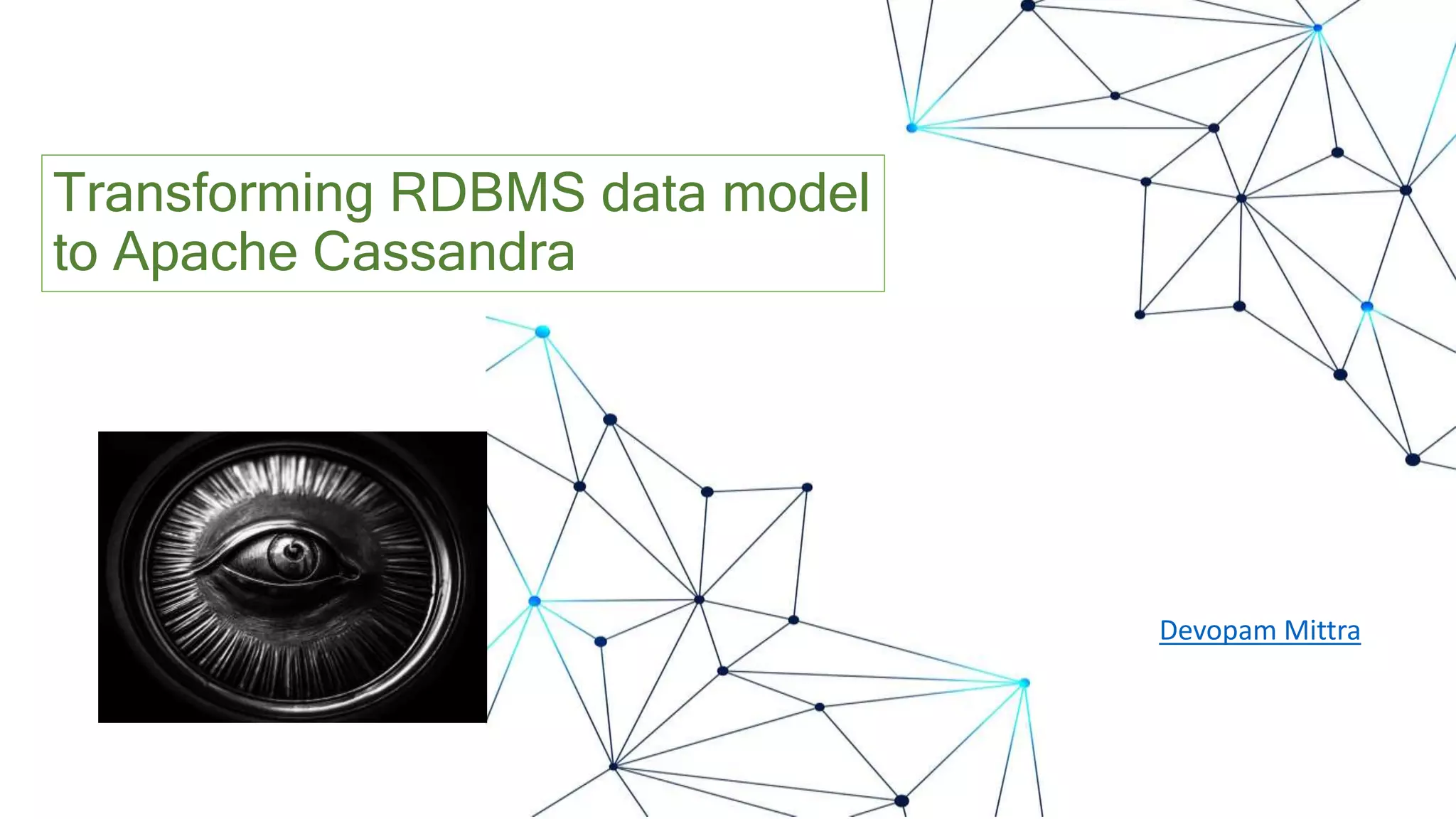 Transforming RDBMS data model to Apache Cassandra

Devopam Mittra